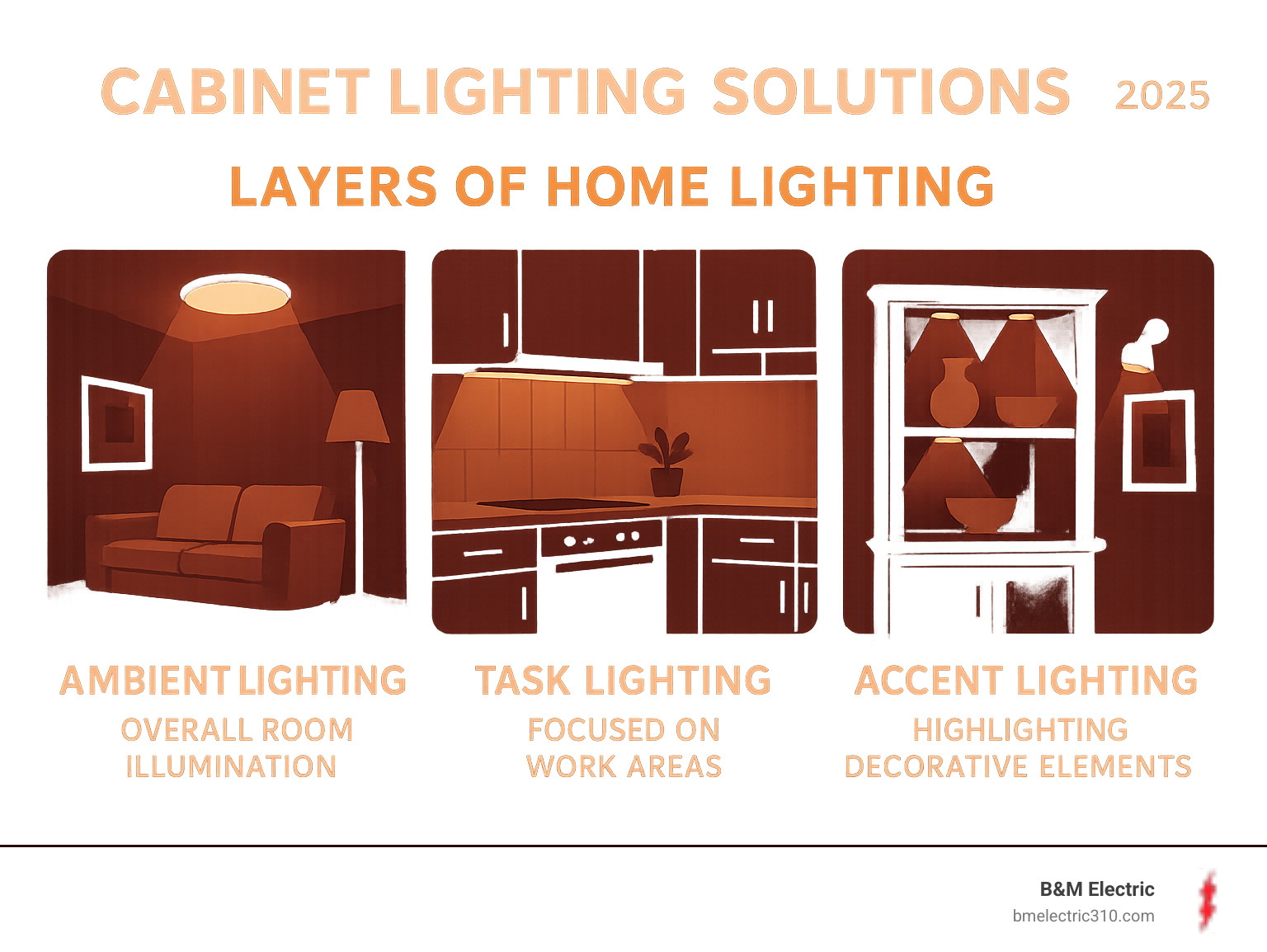 CABINET LIGHTING SOLUTIONS 2025

LAYERS OF HOME LIGHTING

AMBIENT LIGHTING
OVERALL ROOM ILLUMINATION

TASK LIGHTING
FOCUSED ON WORK AREAS

ACCENT LIGHTING
HIGHLIGHTING DECORATIVE ELEMENTS

B&M Electric
bmelectric310.com